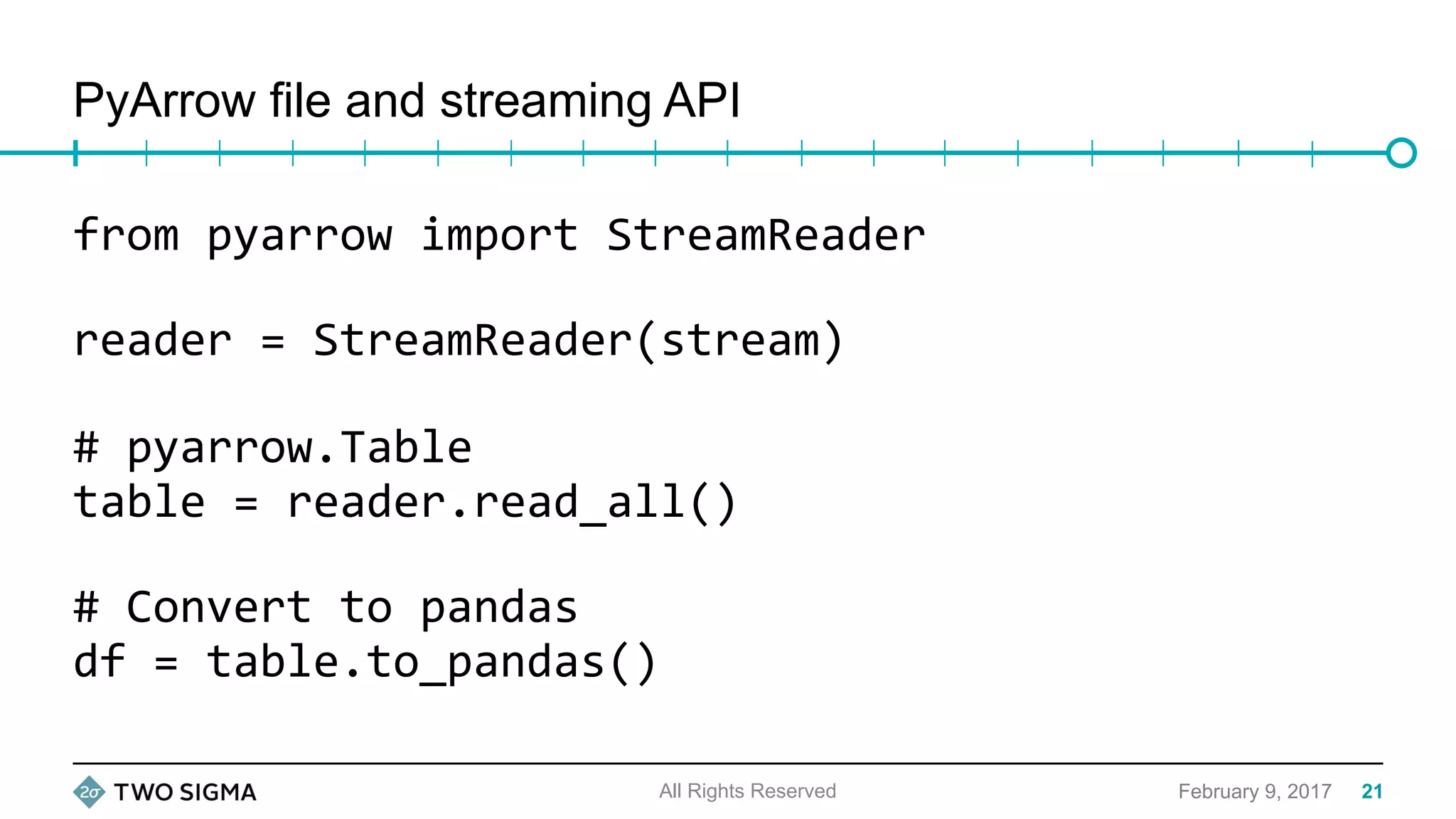 PyArrow file and streaming API

from pyarrow import StreamReader

reader = StreamReader(stream)

# pyarrow.Table
table = reader.read_all()

# Convert to pandas
df = table.to_pandas()

2σ TWO SIGMA All Rights Reserved February 9, 2017 21